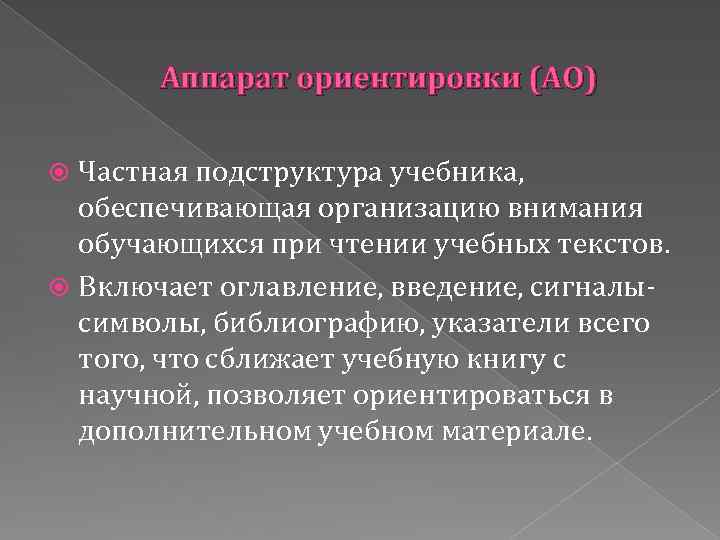 Аппарат ориентировки (АО)

Частная подструктура учебника, обеспечивающая организацию внимания обучающихся при чтении учебных текстов.

Включает оглавление, введение, сигналы-символы, библиографию, указатели всего того, что сближает учебную книгу с научной, позволяет ориентироваться в дополнительном учебном материале.